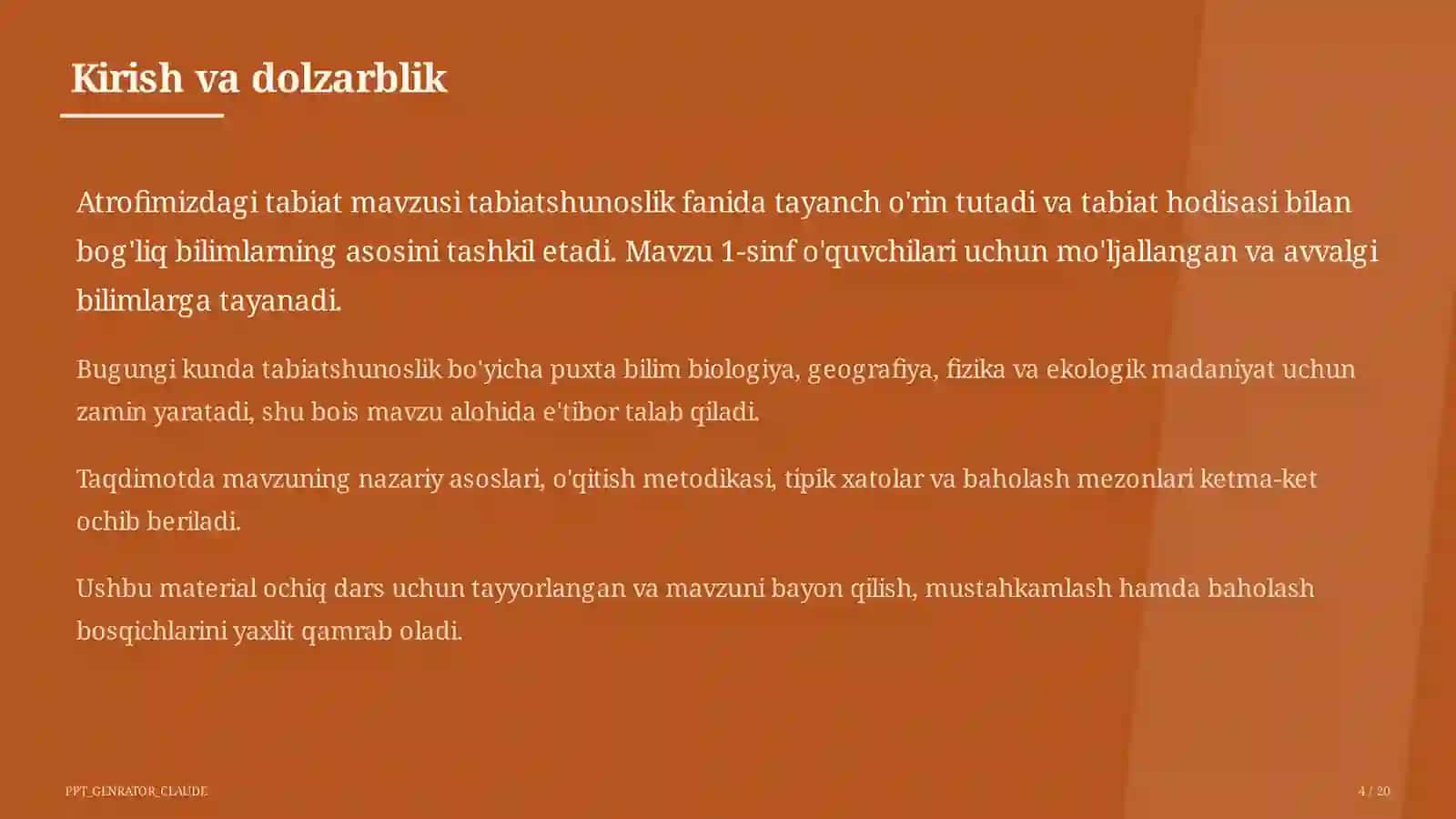 Kirish va dolzarblik

Atrofimizdagi tabiat mavzusi tabiatshunoslik fanida tayanch o'rin tutadi va tabiat hodisasi bilan bog'liq bilimlarning asosini tashkil etadi. Mavzu 1-sinf o'quvchilari uchun mo'ljallangan va avvalgi bilimlarga tayanadi.

Bugungi kunda tabiatshunoslik bo'yicha puxta bilim biologiya, geografiya, fizika va ekologik madaniyat uchun zamin yaratadi, shu bois mavzu alohida e'tibor talab qiladi.

Taqdimotda mavzuning nazariy asoslari, o'qitish metodikasi, tipik xatolar va baholash mezonlari ketma-ket ochib beriladi.

Ushbu material ochiq dars uchun tayyorlangan va mavzuni bayon qilish, mustahkamlash hamda baholash bosqichlarini yaxlit qamrab oladi.

PPT_GENRATOR_CLAUDE

4 / 20